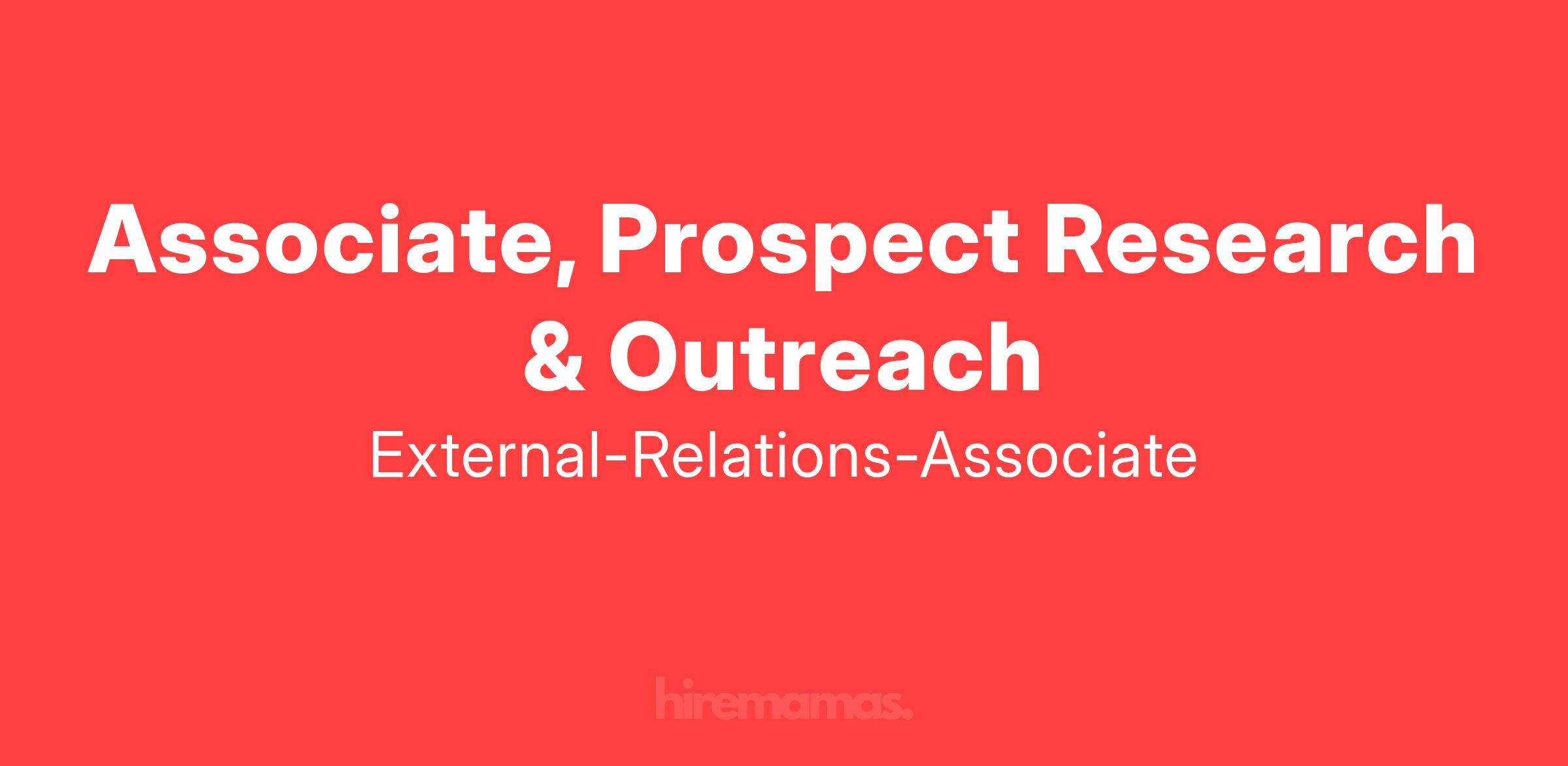 Associate, Prospect Research & Outreach

External-Relations-Associate

hiremamas.